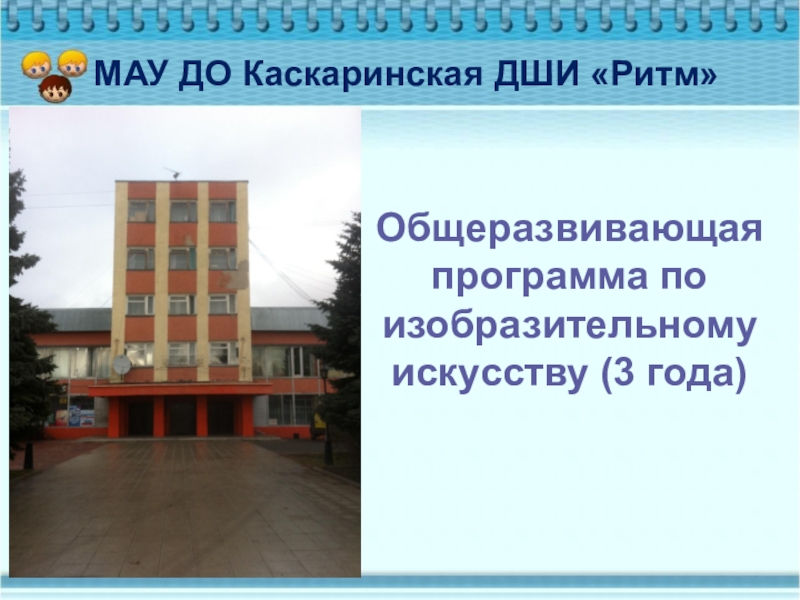 МАУ ДО Каскаринская ДШИ «Ритм»

Общеразвивающая программа по изобразительному искусству (3 года)